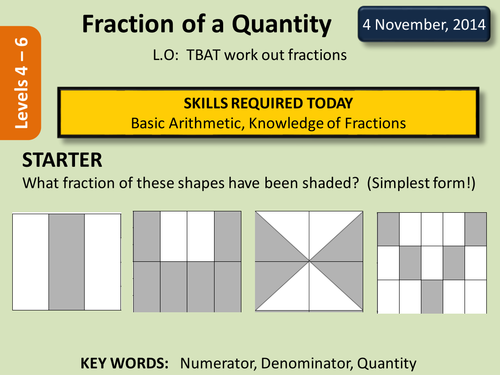 Levels 4 – 6

Fraction of a Quantity

4 November, 2014

L.O: TBAT work out fractions

SKILLS REQUIRED TODAY
Basic Arithmetic, Knowledge of Fractions

STARTER
What fraction of these shapes have been shaded? (Simplest form!)

KEY WORDS: Numerator, Denominator, Quantity